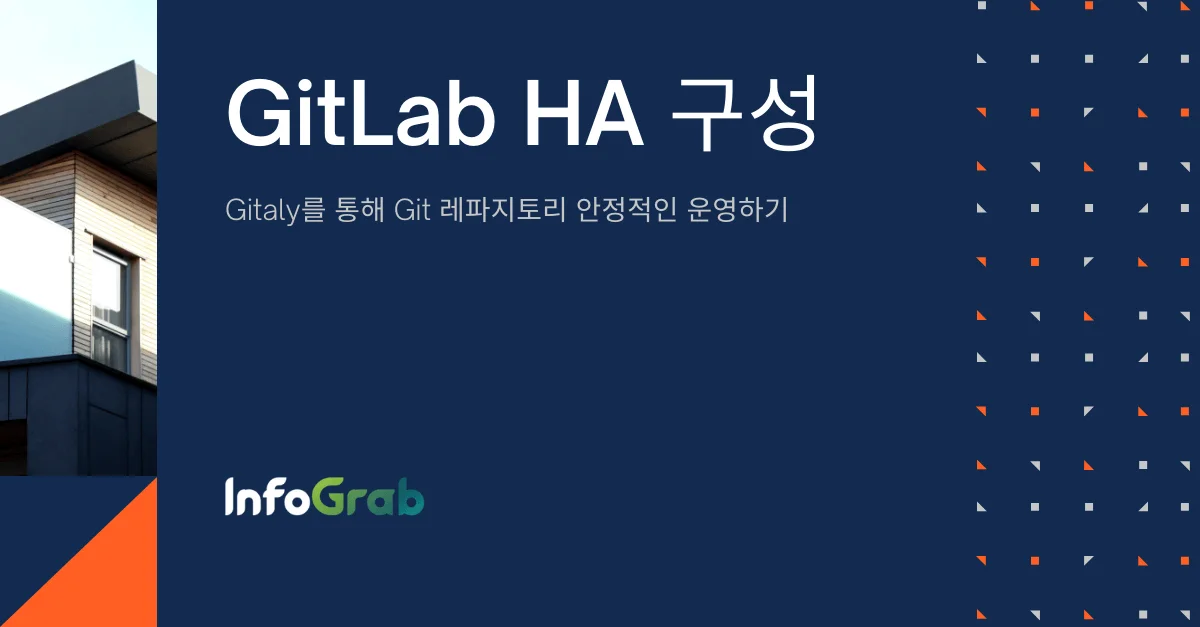 GitLab HA 구성

Gitaly를 통해 Git 레파지토리 안정적인 운영하기

InfoGrab